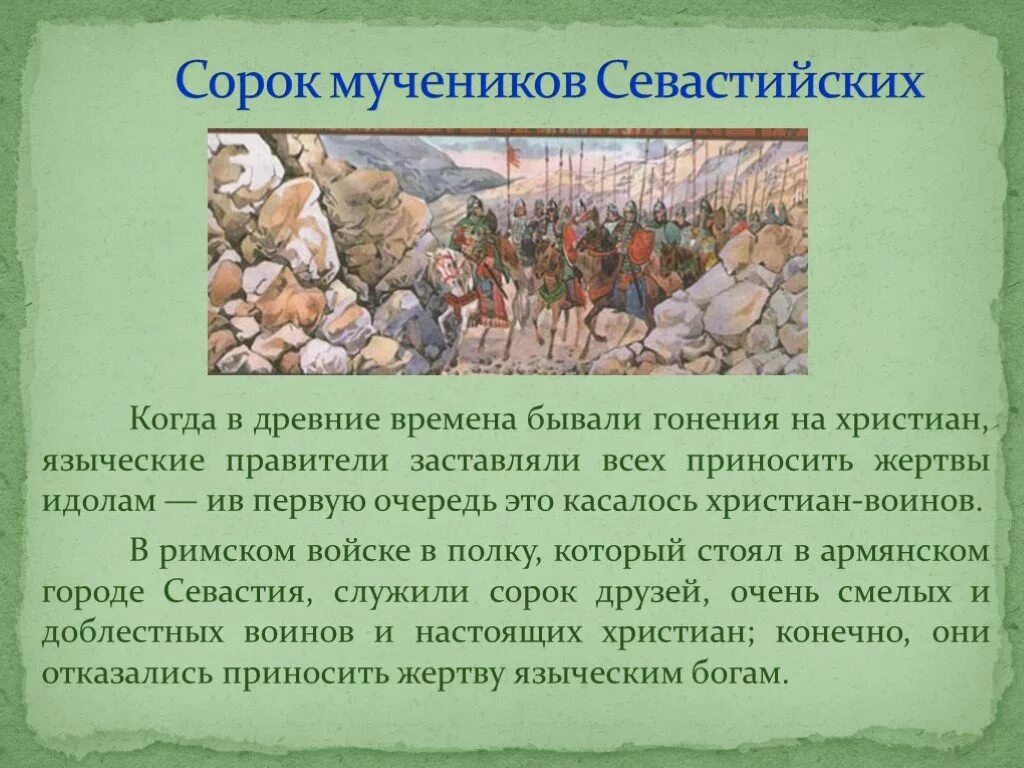 Сорок мучеников Севастийских

Когда в древние времена бывали гонения на христиан, языческие правители заставляли всех приносить жертвы идолам — ив первую очередь это касалось христиан-воинов.

В римском войске в полку, который стоял в армянском городе Севастия, служили сорок друзей, очень смелых и доблестных воинов и настоящих христиан; конечно, они отказались приносить жертву языческим богам.